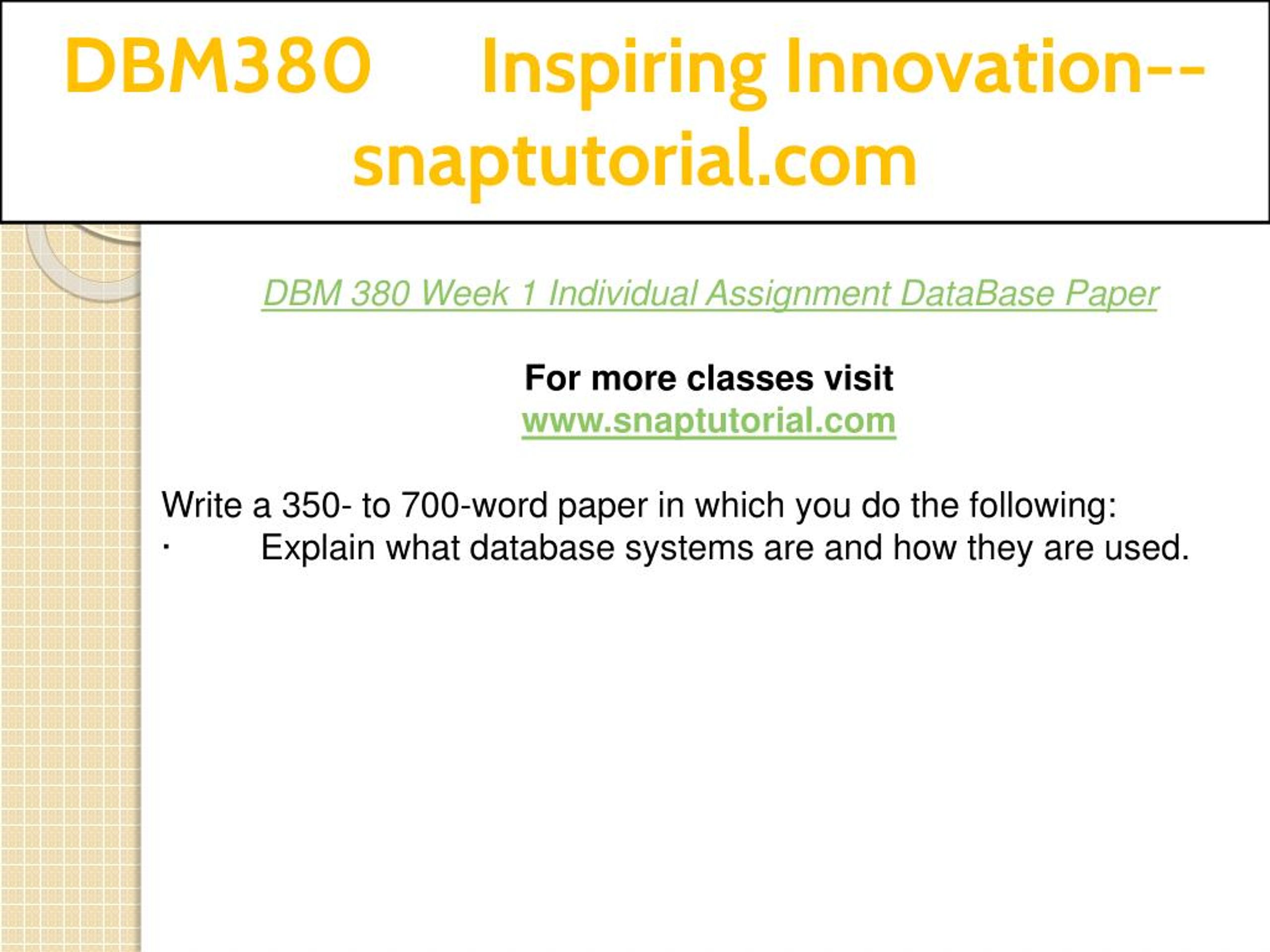 DBM380 Inspiring Innovation--snaptutorial.com

DBM 380 Week 1 Individual Assignment DataBase Paper

For more classes visit
www.snaptutorial.com

Write a 350- to 700-word paper in which you do the following:
· Explain what database systems are and how they are used.